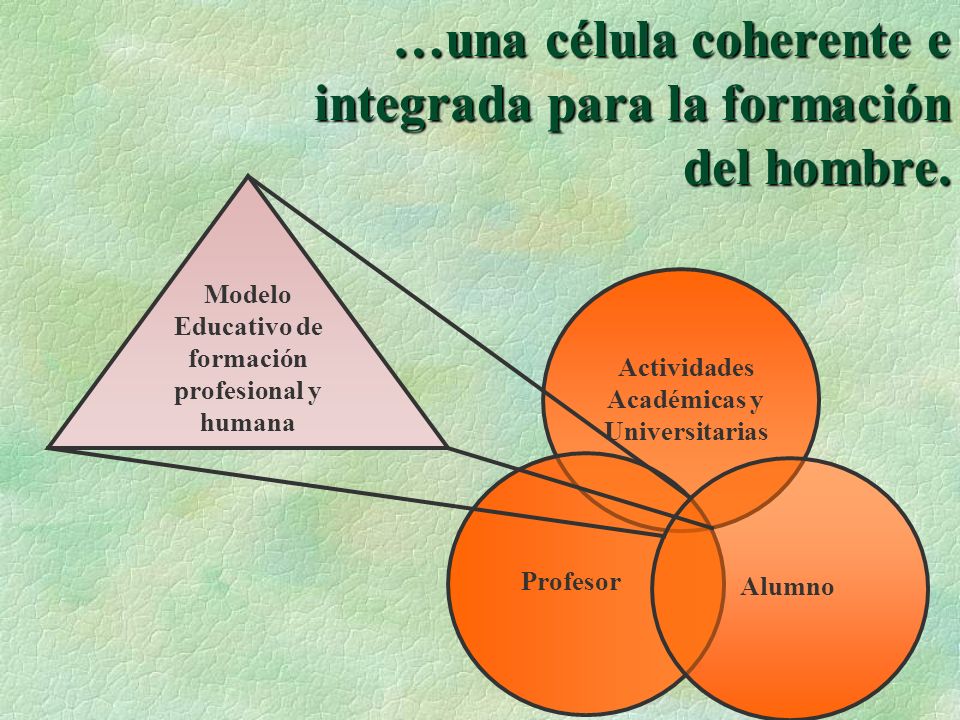 …una célula coherente e integrada para la formación del hombre.

Modelo Educativo de formación profesional y humana

Actividades Académicas y Universitarias

Profesor

Alumno